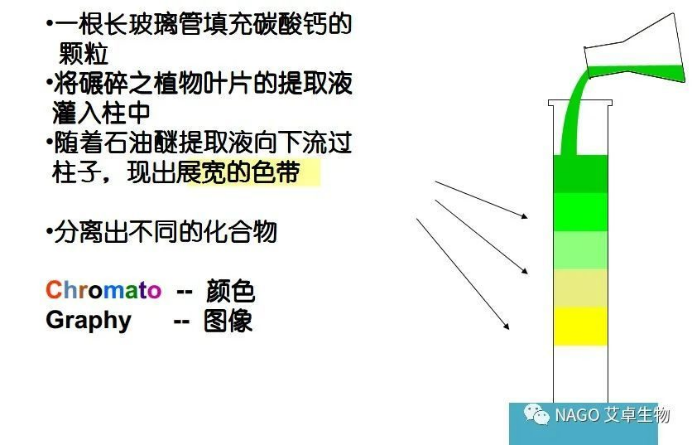 •一根长玻璃管填充碳酸钙的颗粒
•将碾碎之植物叶片的提取液灌入柱中
•随着石油醚提取液向下流过柱子，现出展宽的色带

•分离出不同的化合物

Chromato -- 颜色
Graphy -- 图像

NAGO 艾卓生物